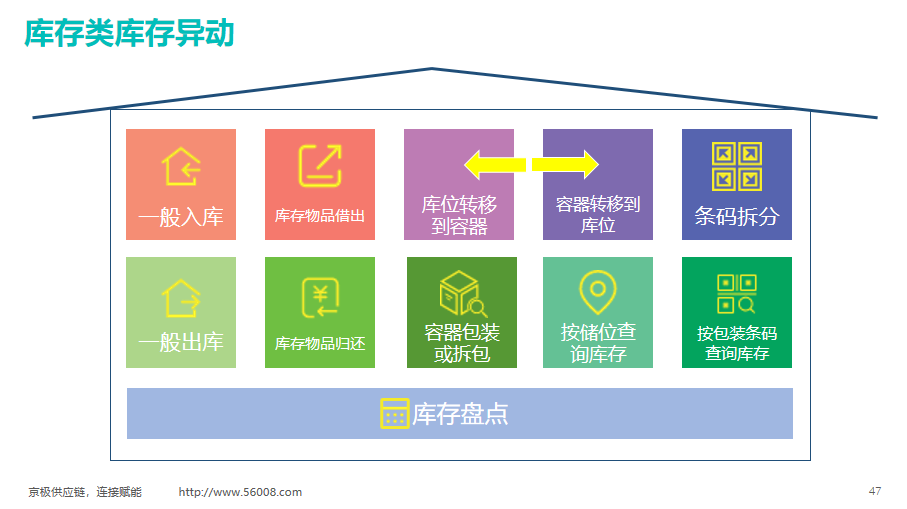 库存类库存异动

一般入库

库存物品借出

库位转移到容器

容器转移到库位

条码拆分

一般出库

库存物品归还

容器包装或拆包

按储位查询库存

按包装条码查询库存

库存盘点

京极供应链，连接赋能 http://www.56008.com

47